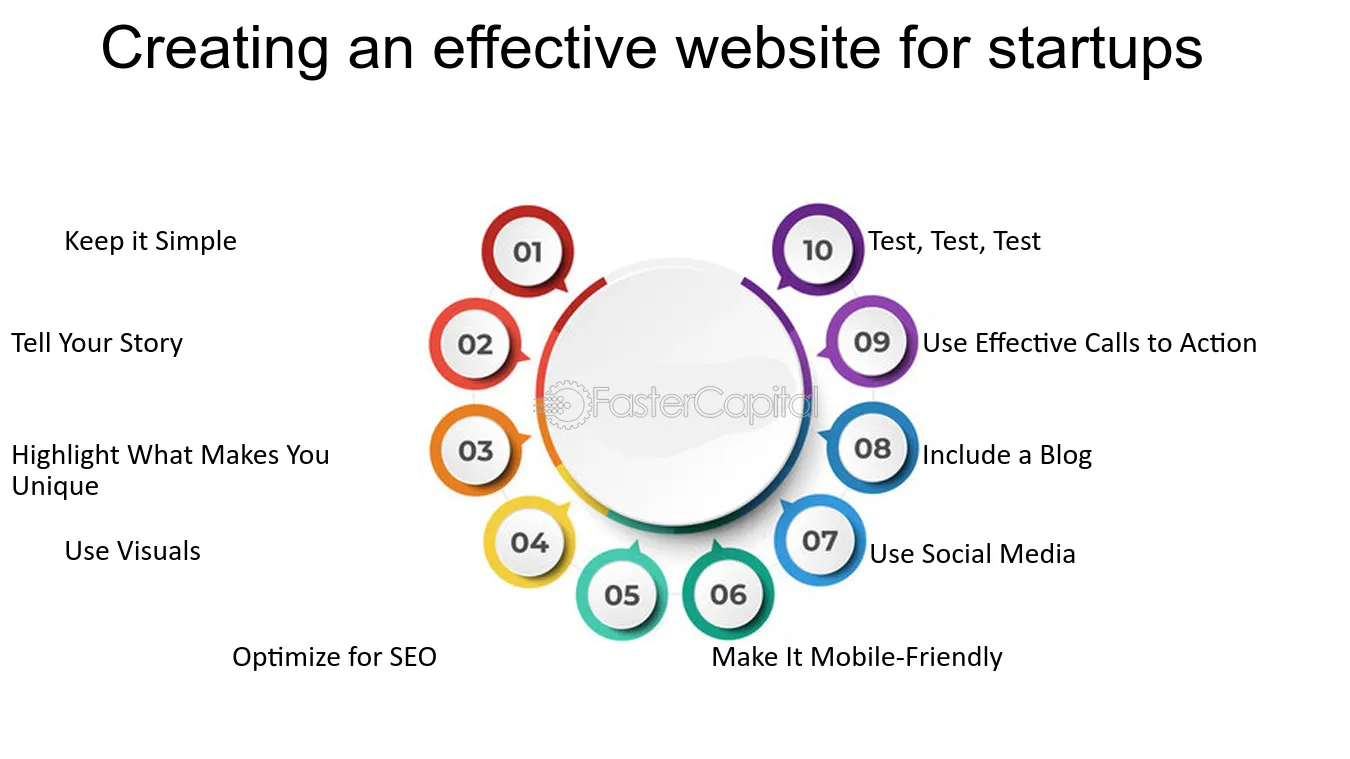 Creating an effective website for startups

01 Keep it Simple

02 Tell Your Story

03 Highlight What Makes You Unique

04 Use Visuals

05 Optimize for SEO

06 Make It Mobile-Friendly

07 Use Social Media

08 Include a Blog

09 Use Effective Calls to Action

10 Test, Test, Test

FasterCapital